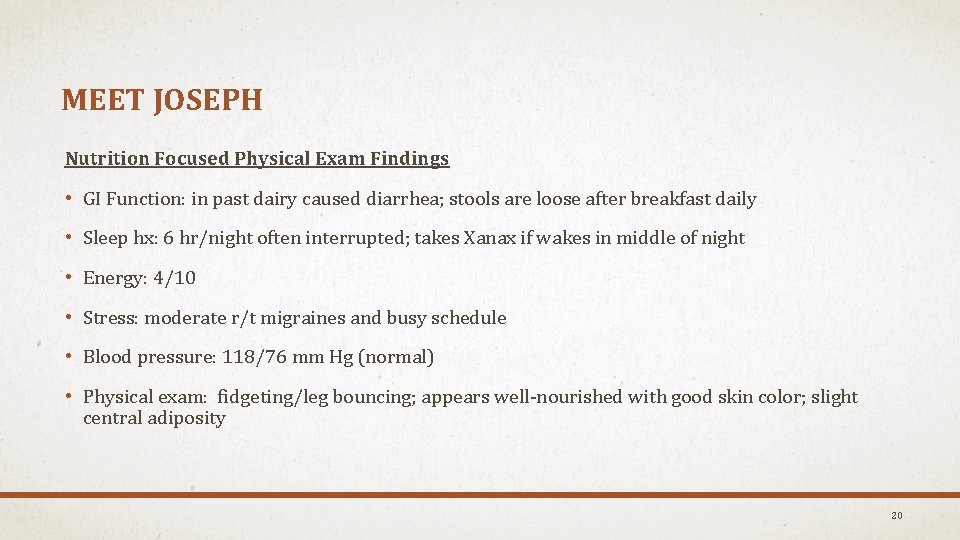 MEET JOSEPH

Nutrition Focused Physical Exam Findings

• GI Function: in past dairy caused diarrhea; stools are loose after breakfast daily

• Sleep hx: 6 hr/night often interrupted; takes Xanax if wakes in middle of night

• Energy: 4/10

• Stress: moderate r/t migraines and busy schedule

• Blood pressure: 118/76 mm Hg (normal)

• Physical exam: fidgeting/leg bouncing; appears well-nourished with good skin color; slight central adiposity

20